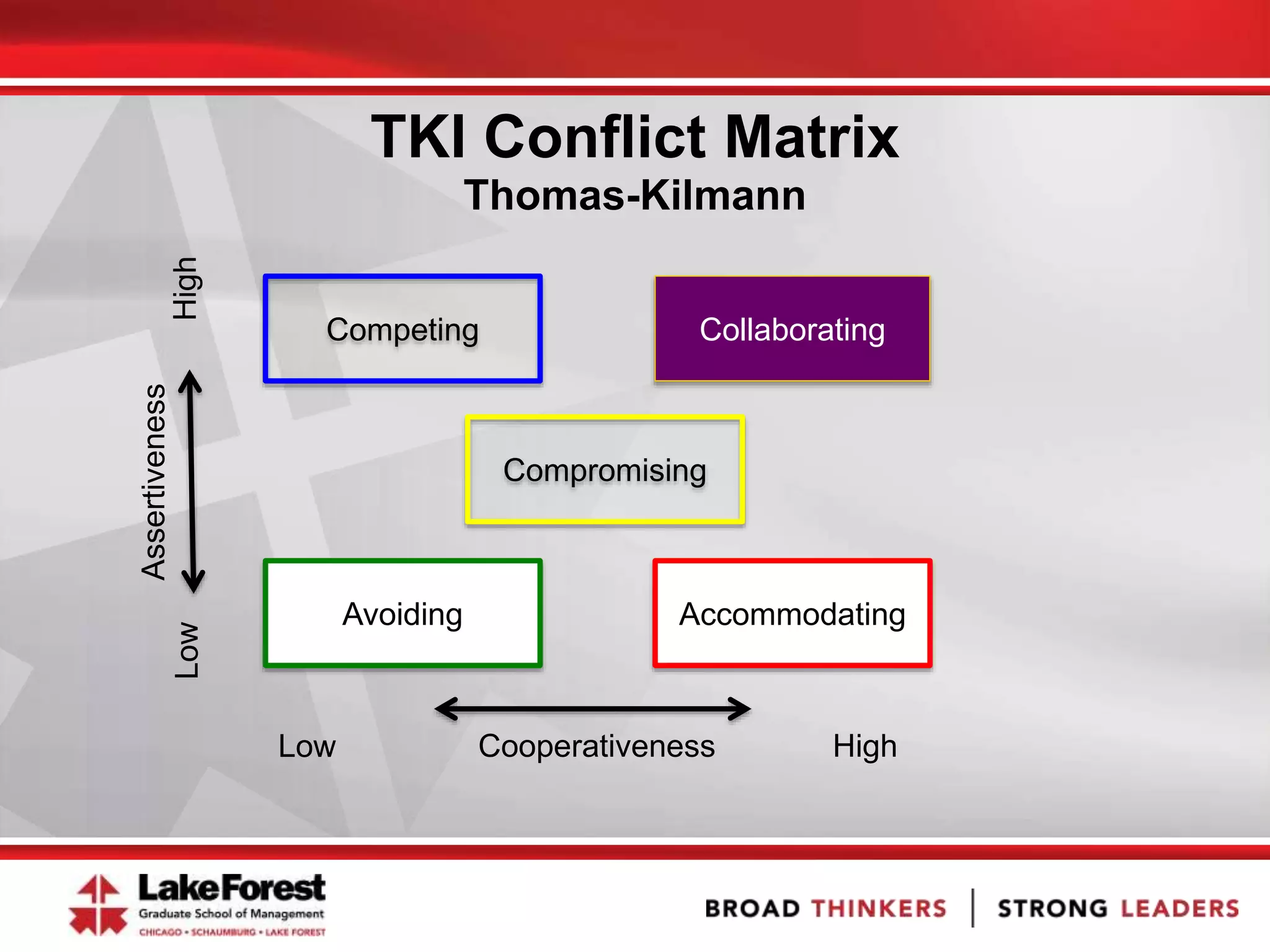 TKI Conflict Matrix
Thomas-Kilmann

High
Assertiveness
Low

Competing

Collaborating

Compromising

Avoiding

Accommodating

Low Cooperativeness High

LakeForest
Graduate School of Management
CHICAGO • SCHAUMBURG • LAKE FOREST

BROAD THINKERS | STRONG LEADERS